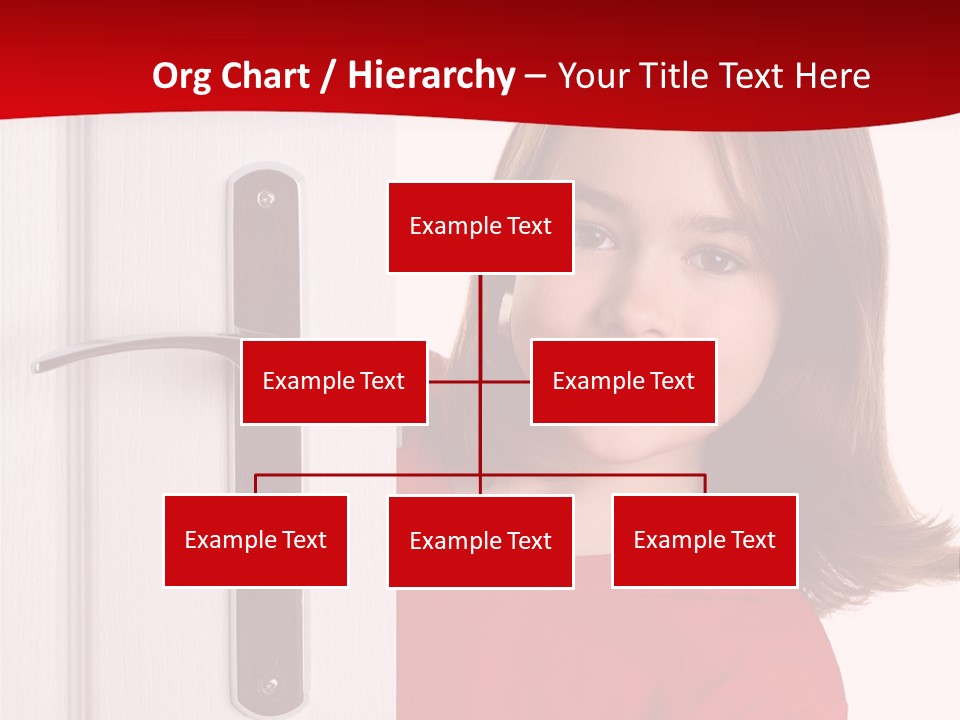 Org Chart / Hierarchy – Your Title Text Here

Example Text

Example Text

Example Text

Example Text

Example Text

Example Text